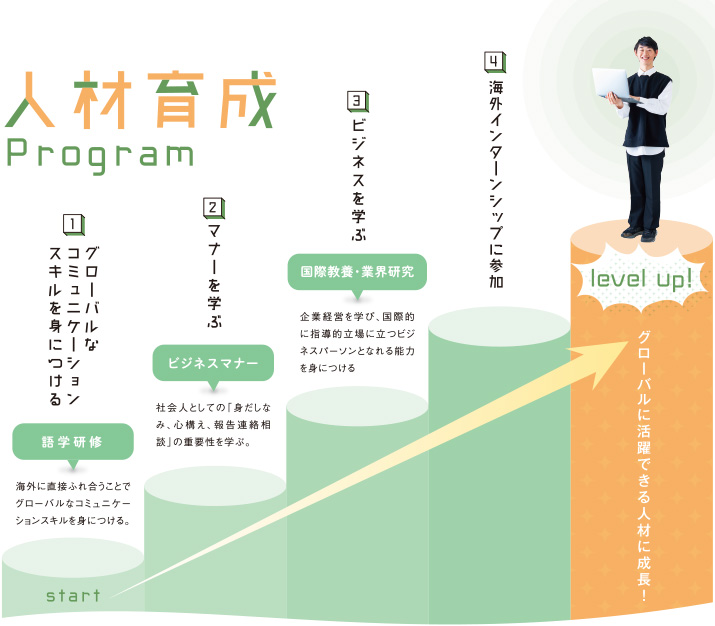 人材育成
Program

1
グローバルなコミュニケーションスキルを身につける

語学研修

海外に直接ふれ合うことでグローバルなコミュニケーションスキルを身につける。

2
マナーを学ぶ

ビジネスマナー

社会人としての「身だしなみ、心構え、報告連絡相談」の重要性を学ぶ。

3
ビジネスを学ぶ

国際教養・業界研究

企業経営を学び、国際的に指導的立場に立つビジネスパーソンとなれる能力を身につける

4
海外インターンシップに参加

level up!

グローバルに活躍できる人材に成長!

start